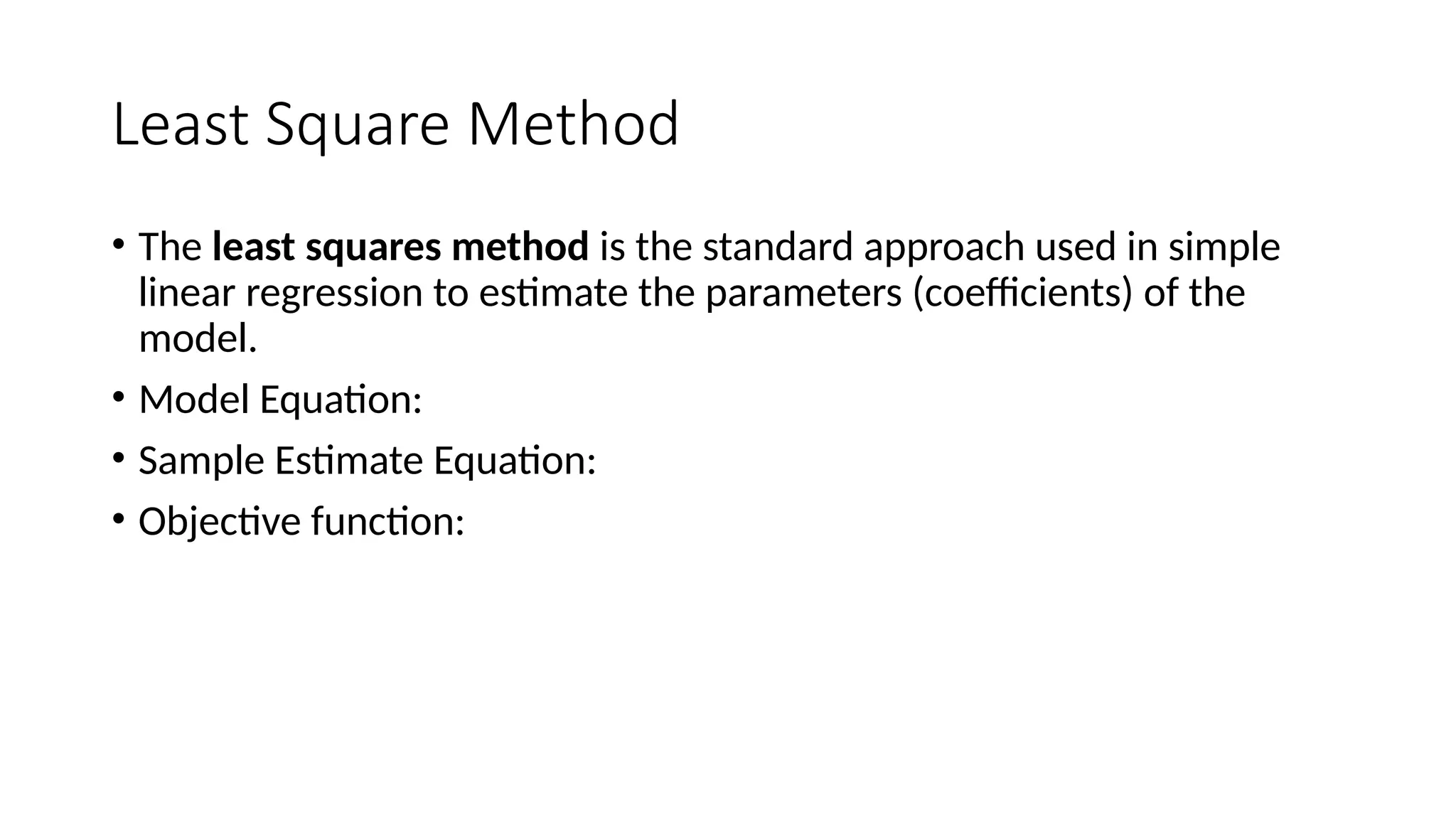 Least Square Method

• The least squares method is the standard approach used in simple linear regression to estimate the parameters (coefficients) of the model.

• Model Equation:

• Sample Estimate Equation:

• Objective function: